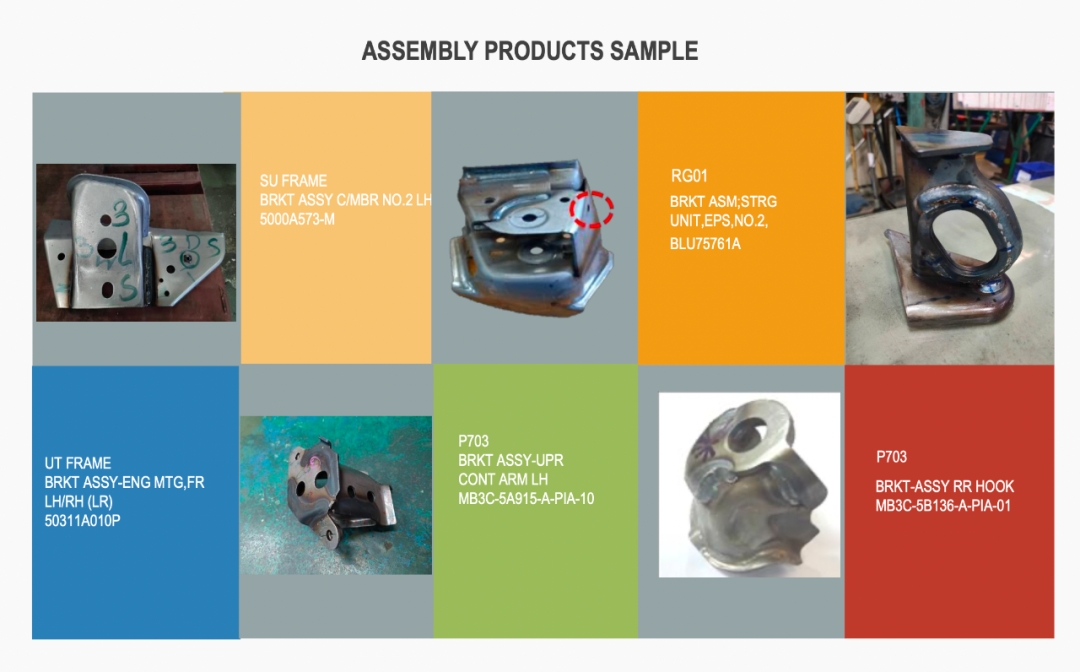 ASSEMBLY PRODUCTS SAMPLE

3 L S 3 B S

SU FRAME
BRKT ASSY C/MBR NO.2 LH
5000A573-M

RG01
BRKT ASM;STRG UNIT,EPS,NO.2,
BLU75761A

UT FRAME
BRKT ASSY-ENG MTG,FR LH/RH (LR)
50311A010P

P703
BRKT ASSY-UPR CONT ARM LH
MB3C-5A915-A-PIA-10

P703
BRKT-ASSY RR HOOK
MB3C-5B136-A-PIA-01